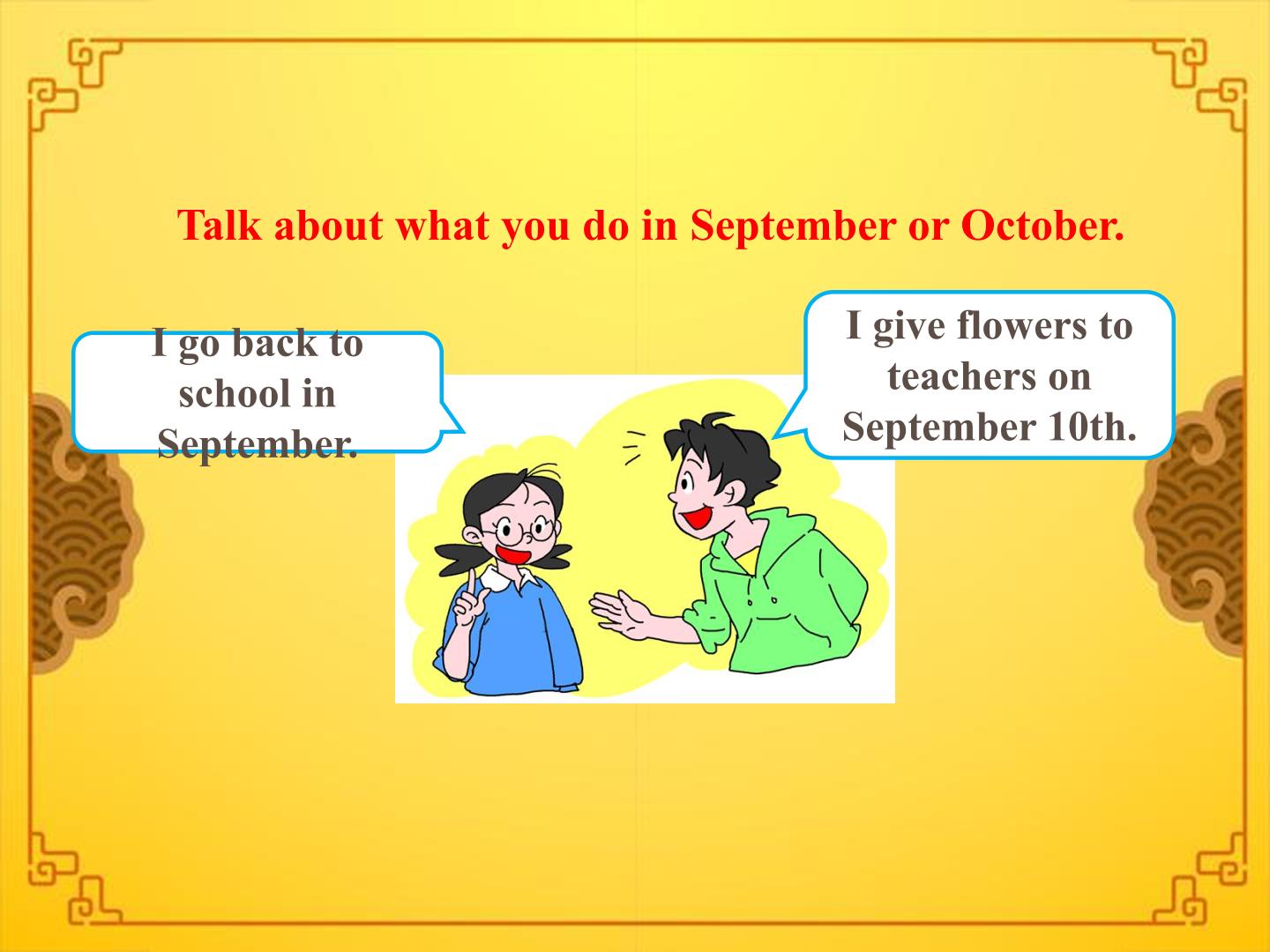 Talk about what you do in September or October.

I go back to school in September.

I give flowers to teachers on September 10th.